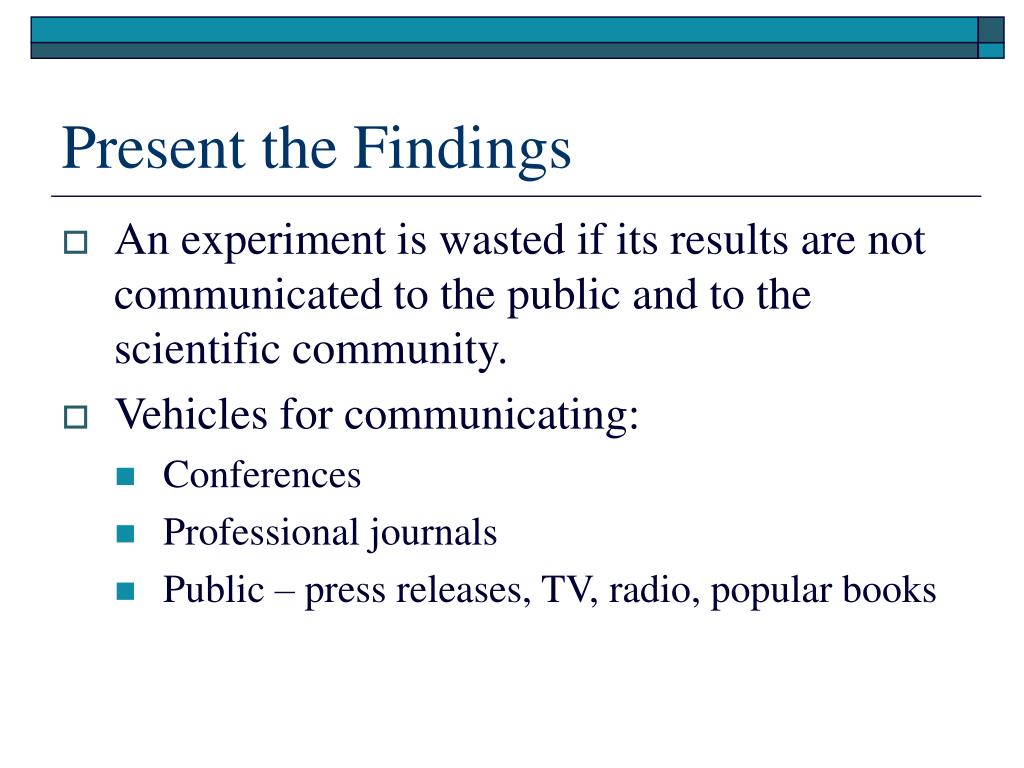 Present the Findings

An experiment is wasted if its results are not communicated to the public and to the scientific community.

Vehicles for communicating:

Conferences

Professional journals

Public – press releases, TV, radio, popular books